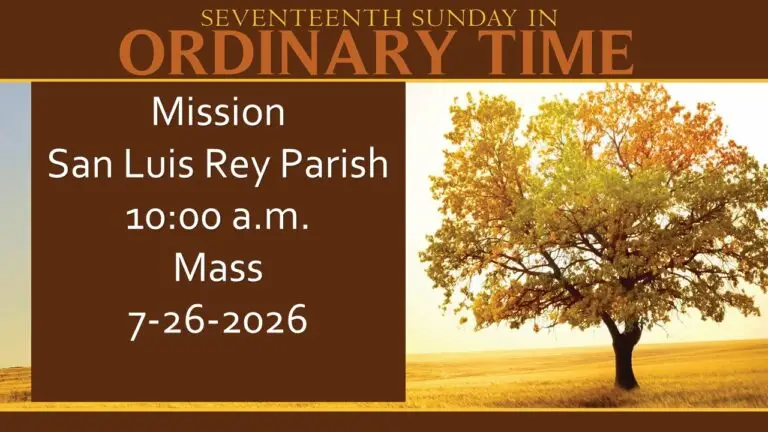 SEVENTEENTH SUNDAY IN
ORDINARY TIME

Mission
San Luis Rey Parish
10:00 a.m.
Mass
7-26-2026